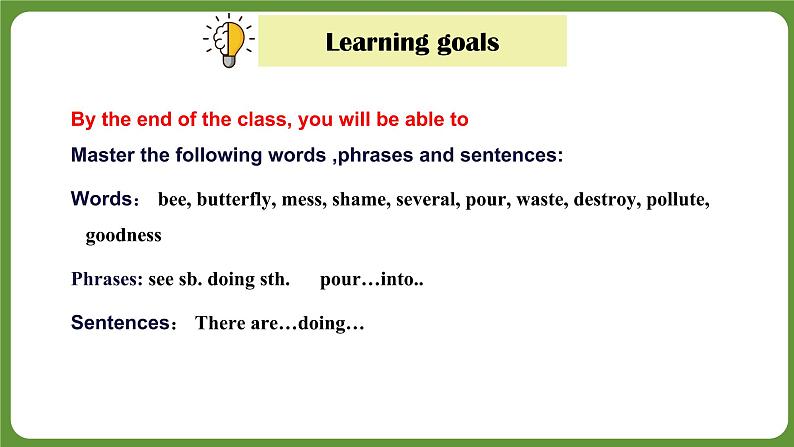 Learning goals

By the end of the class, you will be able to

Master the following words ,phrases and sentences:

Words： bee, butterfly, mess, shame, several, pour, waste, destroy, pollute, goodness

Phrases: see sb. doing sth.  pour…into..

Sentences： There are…doing…